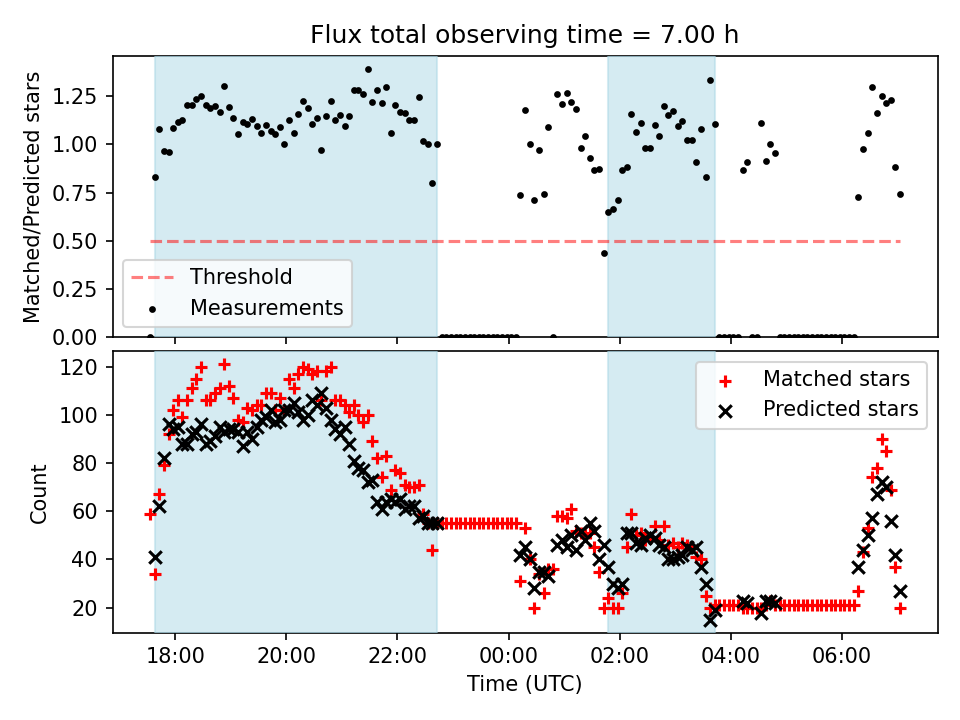 Flux total observing time = 7.00 h

Matched/Predicted stars

1.25
1.00
0.75
0.50
0.25
0.00

Threshold
Measurements

Count

120
100
80
60
40
20

Matched stars
Predicted stars

18:00
20:00
22:00
00:00
02:00
04:00
06:00

Time (UTC)